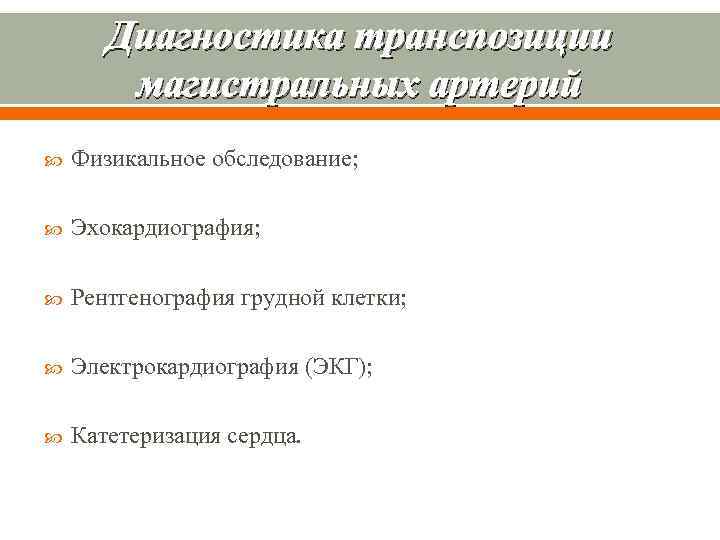 Диагностика транспозиции магистральных артерий

Физикальное обследование;

Эхокардиография;

Рентгенография грудной клетки;

Электрокардиография (ЭКГ);

Катетеризация сердца.